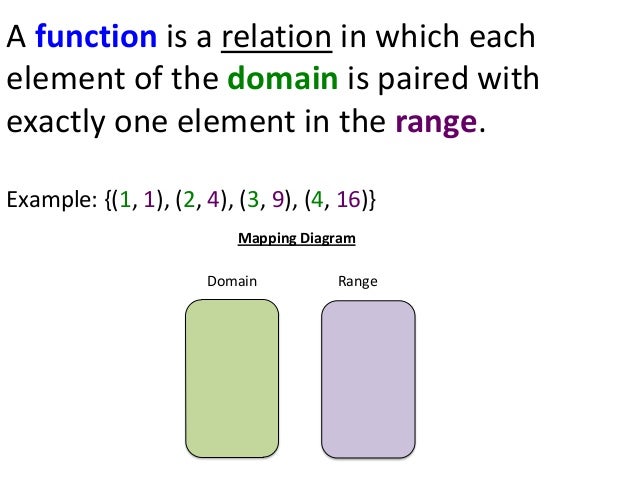 A function is a relation in which each element of the domain is paired with exactly one element in the range.

Example: {(1, 1), (2, 4), (3, 9), (4, 16)}

Mapping Diagram

Domain

Range